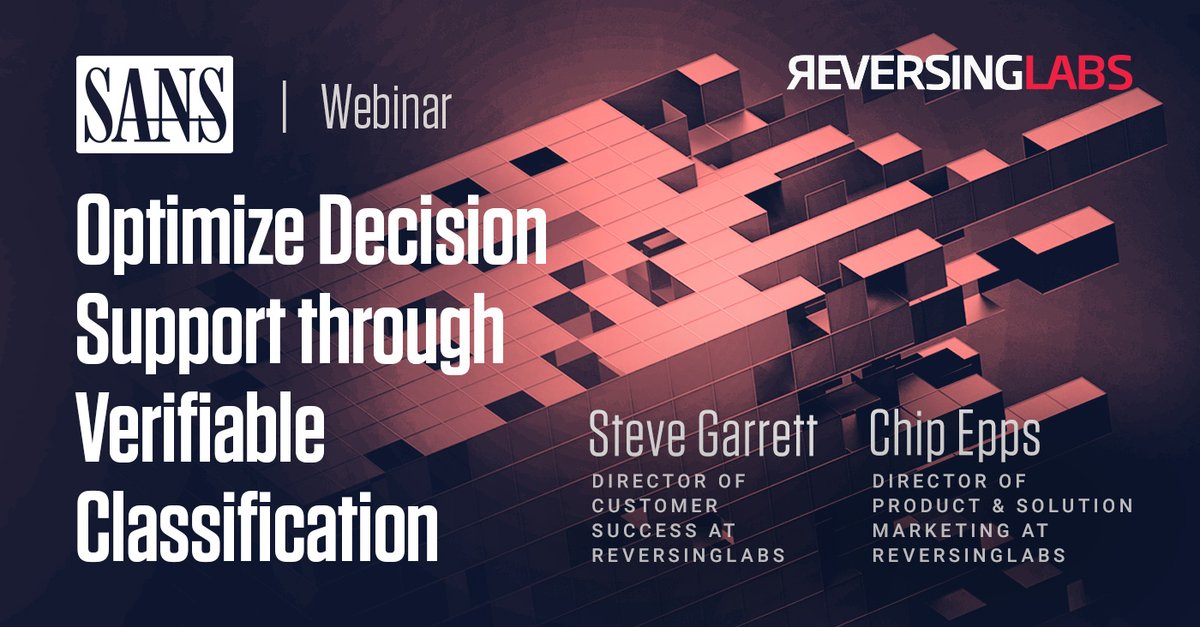 SANS | Webinar

REVERSINGLABS

Optimize Decision Support through Verifiable Classification

Steve Garrett
DIRECTOR OF CUSTOMER SUCCESS AT REVERSINGLABS

Chip Epps
DIRECTOR OF PRODUCT & SOLUTION MARKETING AT REVERSINGLABS